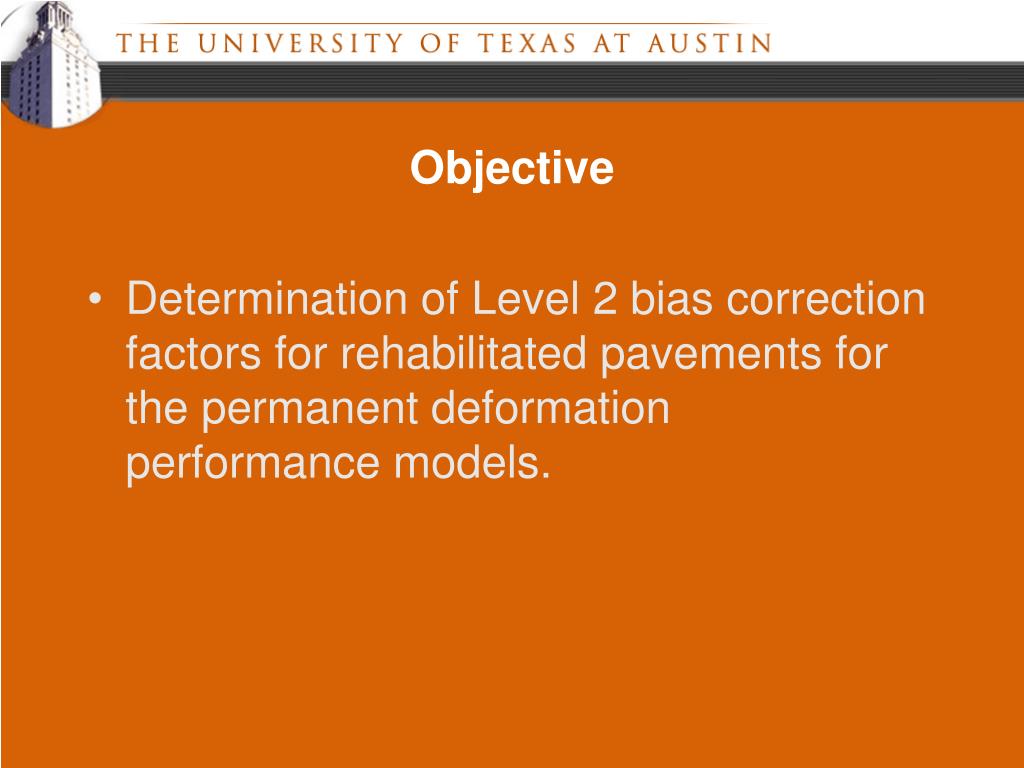 THE UNIVERSITY OF TEXAS AT AUSTIN

Objective

• Determination of Level 2 bias correction factors for rehabilitated pavements for the permanent deformation performance models.